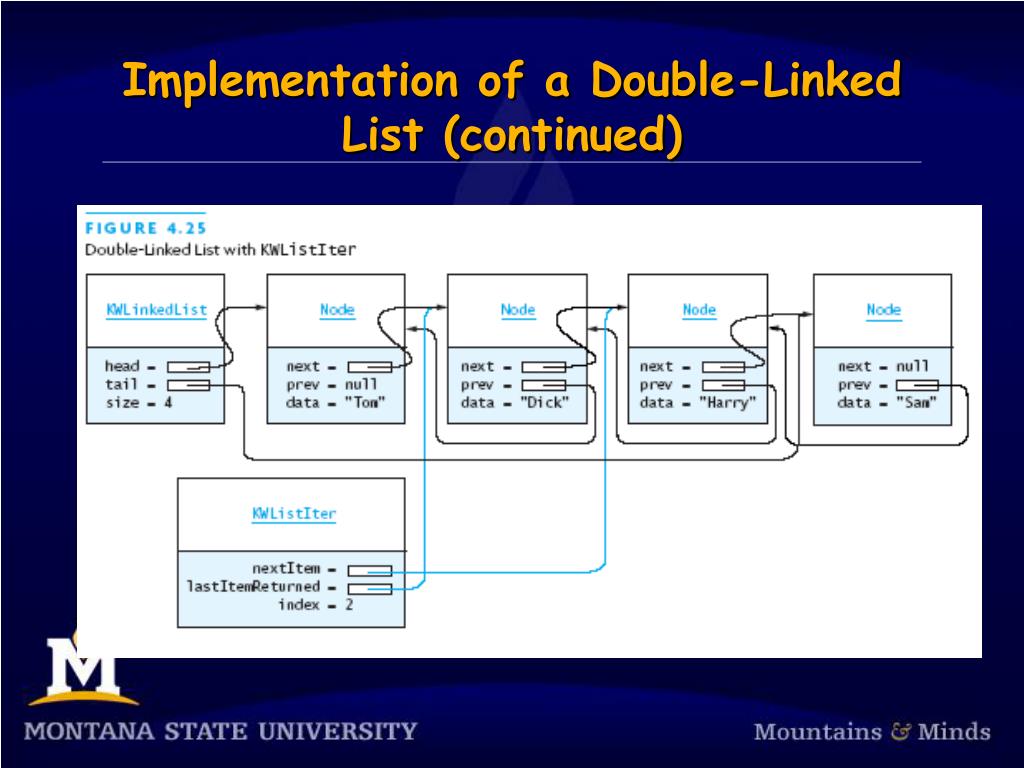 Implementation of a Double-Linked List (continued)

FIGURE 4.25
Double-Linked List with KWListIter

KWLinkedList
head =
tail =
size = 4

Node
next =
prev = null
data = "Tom"

Node
next =
prev =
data = "Dick"

Node
next =
prev =
data = "Harry"

Node
next = null
prev =
data = "Sam"

KWListIter
nextItem =
lastItemReturned =
index = 2

M
MONTANA STATE UNIVERSITY
Mountains & Minds